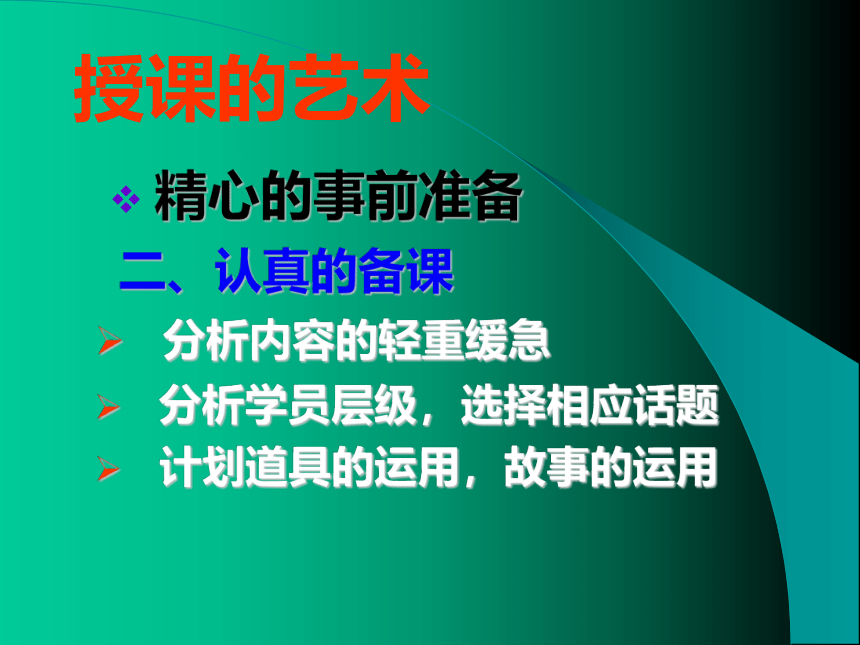 授课的艺术

❖ 精心的事前准备

二、认真的备课

➢ 分析内容的轻重缓急

➢ 分析学员层级，选择相应话题

➢ 计划道具的运用，故事的运用